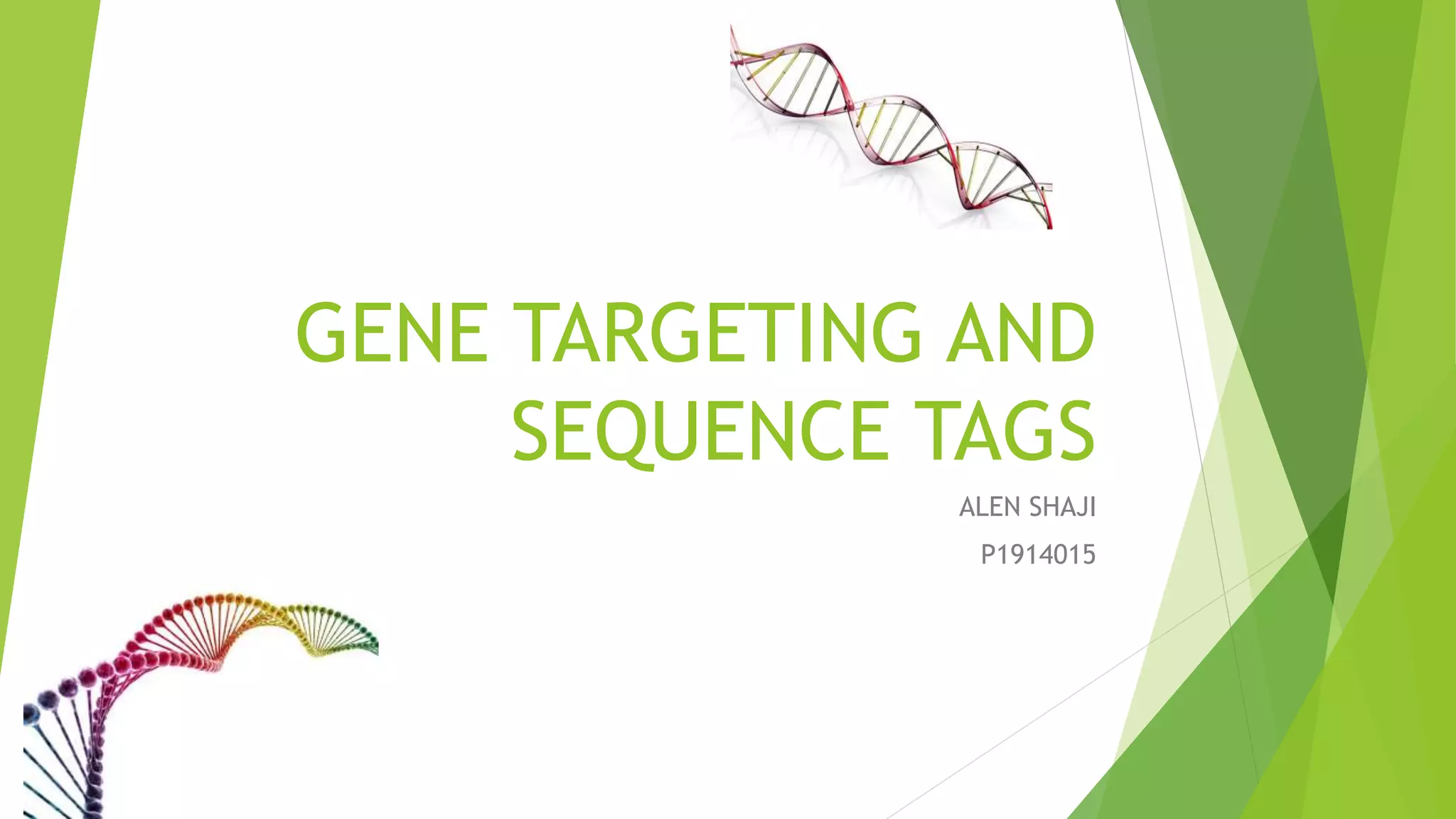 GENE TARGETING AND SEQUENCE TAGS

ALEN SHAJI

P1914015